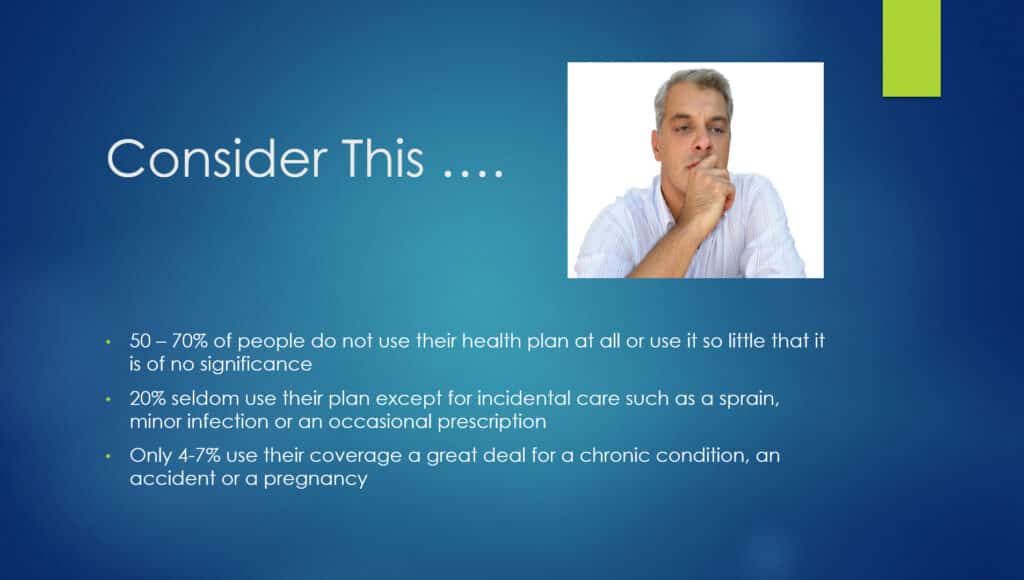 Consider This ….

• 50 – 70% of people do not use their health plan at all or use it so little that it is of no significance
• 20% seldom use their plan except for incidental care such as a sprain, minor infection or an occasional prescription
• Only 4-7% use their coverage a great deal for a chronic condition, an accident or a pregnancy